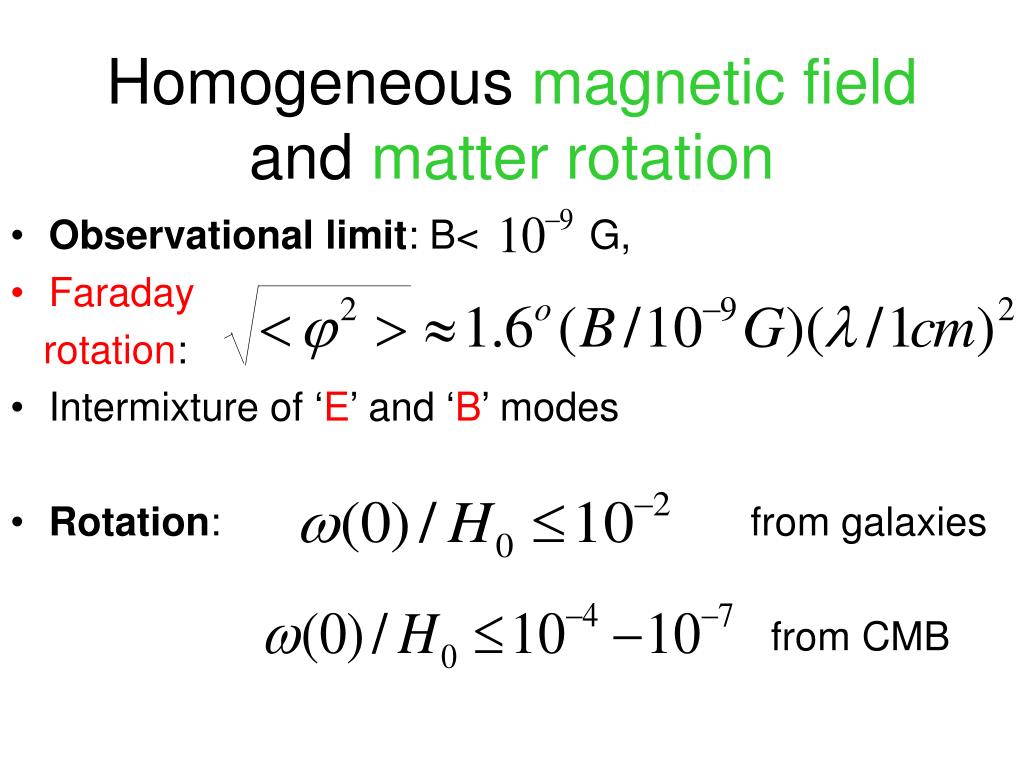 Homogeneous magnetic field and matter rotation

• **Observational limit**: B< $10^{-9}$ G,
• Faraday rotation: $\sqrt{<\varphi^2>} \approx 1.6^o (B/10^{-9}G)(\lambda/1cm)^2$
• Intermixture of ‘E’ and ‘B’ modes

• **Rotation**: $\omega(0)/H_0 \leq 10^{-2}$ from galaxies

$\omega(0)/H_0 \leq 10^{-4} - 10^{-7}$ from CMB